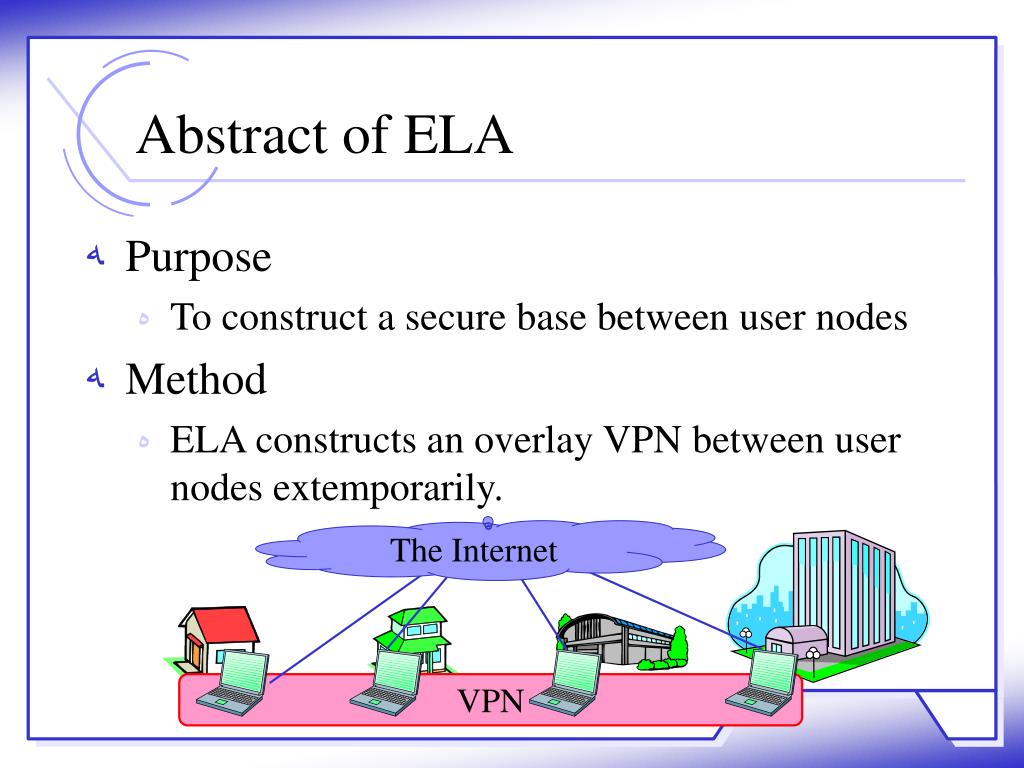 Abstract of ELA

Purpose

To construct a secure base between user nodes

Method

ELA constructs an overlay VPN between user nodes extemporarily.

The Internet

VPN